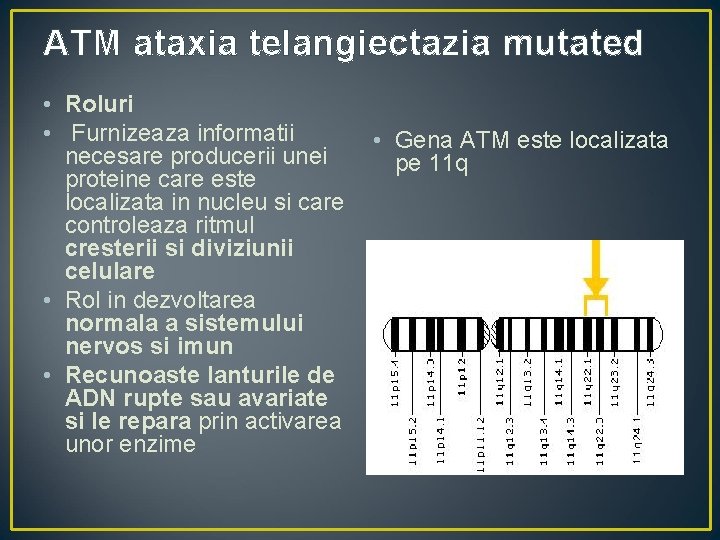 ATM ataxia telangiectazia mutated

• Roluri
• Furnizeaza informatii necesare producerii unei proteine care este localizata in nucleu si care controleaza ritmul cresterii si diviziunii celulare
• Rol in dezvoltarea normala a sistemului nervos si imun
• Recunoaste lanturile de ADN rupte sau avariate si le repara prin activarea unor enzime

• Gena ATM este localizata pe 11q

11p15.4
11p15.2
11p14.3
11p14.1
11p12
11p11.12
11q12.1
11q12.3
11q13.2
11q13.4
11q14.1
11q14.3
11q22.1
11q22.3
11q23.2
11q24.1
11q24.3